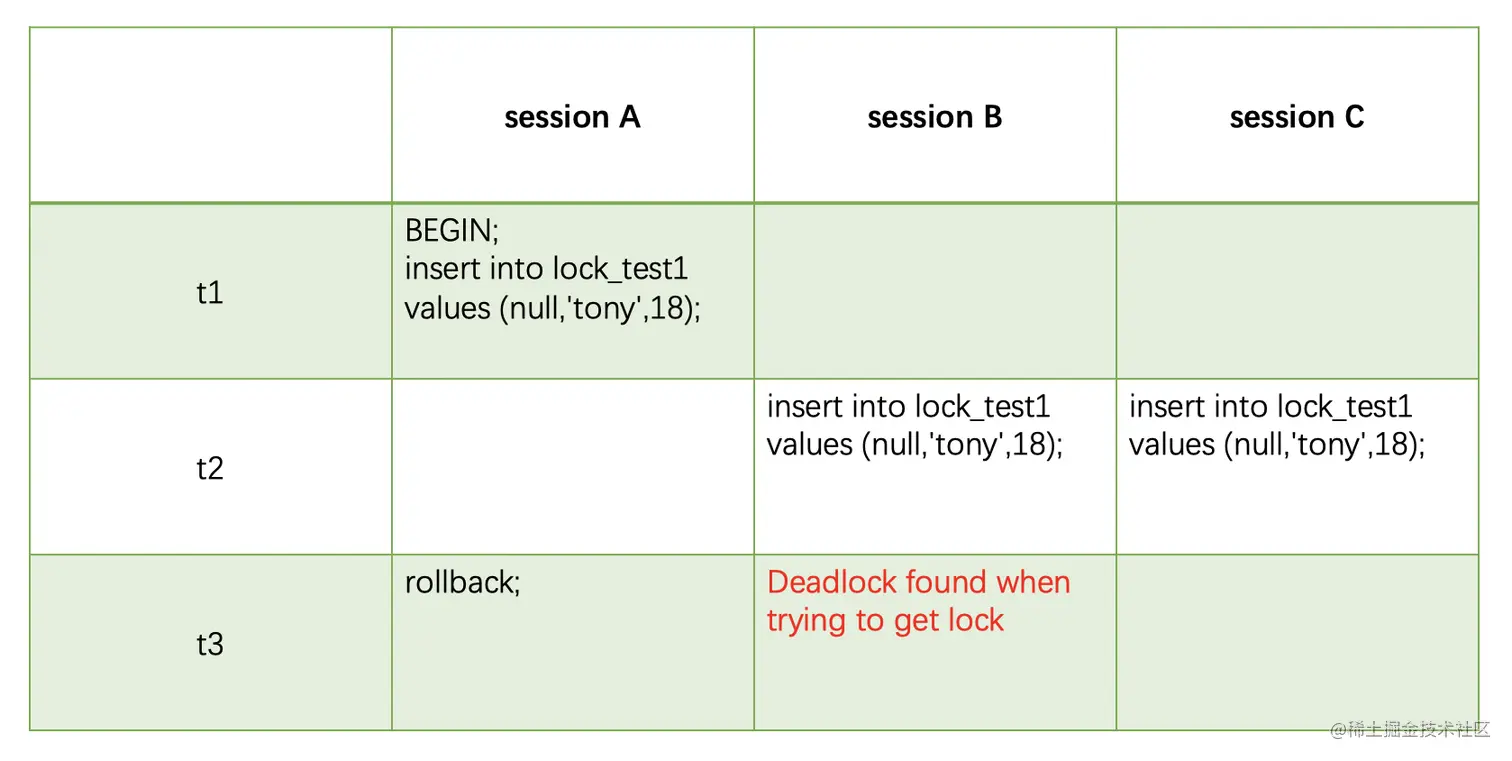 | | session A | session B | session C |
|---|---|---|---|
| t1 | BEGIN; insert into lock_test1 values (null,'tony',18); | | |
| t2 | | insert into lock_test1 values (null,'tony',18); | insert into lock_test1 values (null,'tony',18); |
| t3 | rollback; | Deadlock found when trying to get lock | |

@稀土掘金技术社区